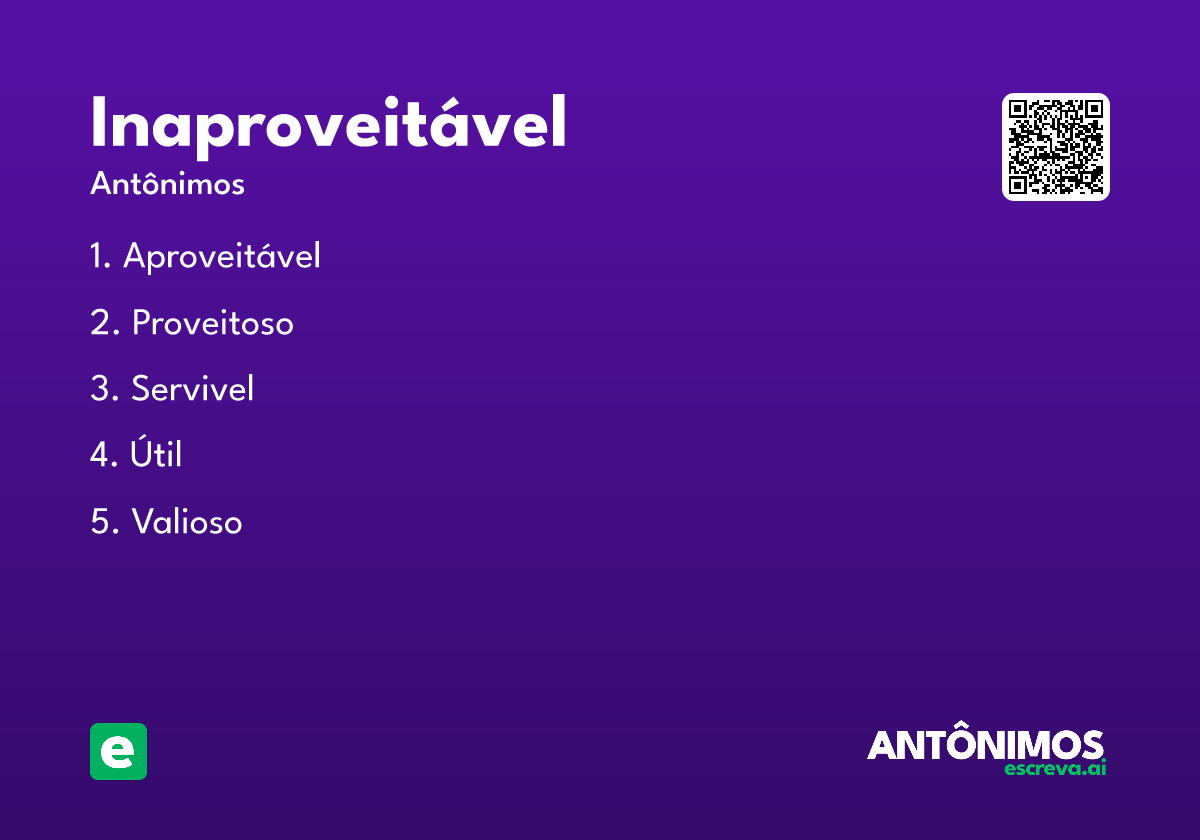 Inaproveitável

Antônimos

1. Aproveitável

2. Proveitoso

3. Servivel

4. Útil

5. Valioso

e

ANTÔNIMOS
escreva.ai